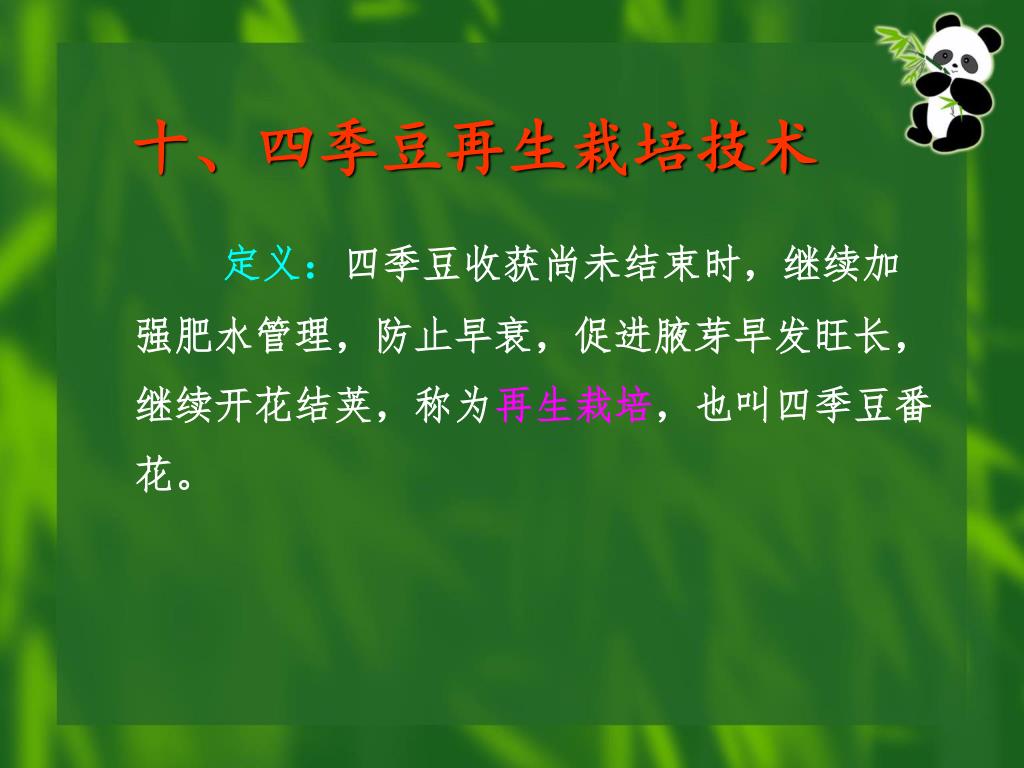 十、四季豆再生栽培技术

定义：四季豆收获尚未结束时，继续加强肥水管理，防止早衰，促进腋芽早发旺长，继续开花结荚，称为再生栽培，也叫四季豆番花。